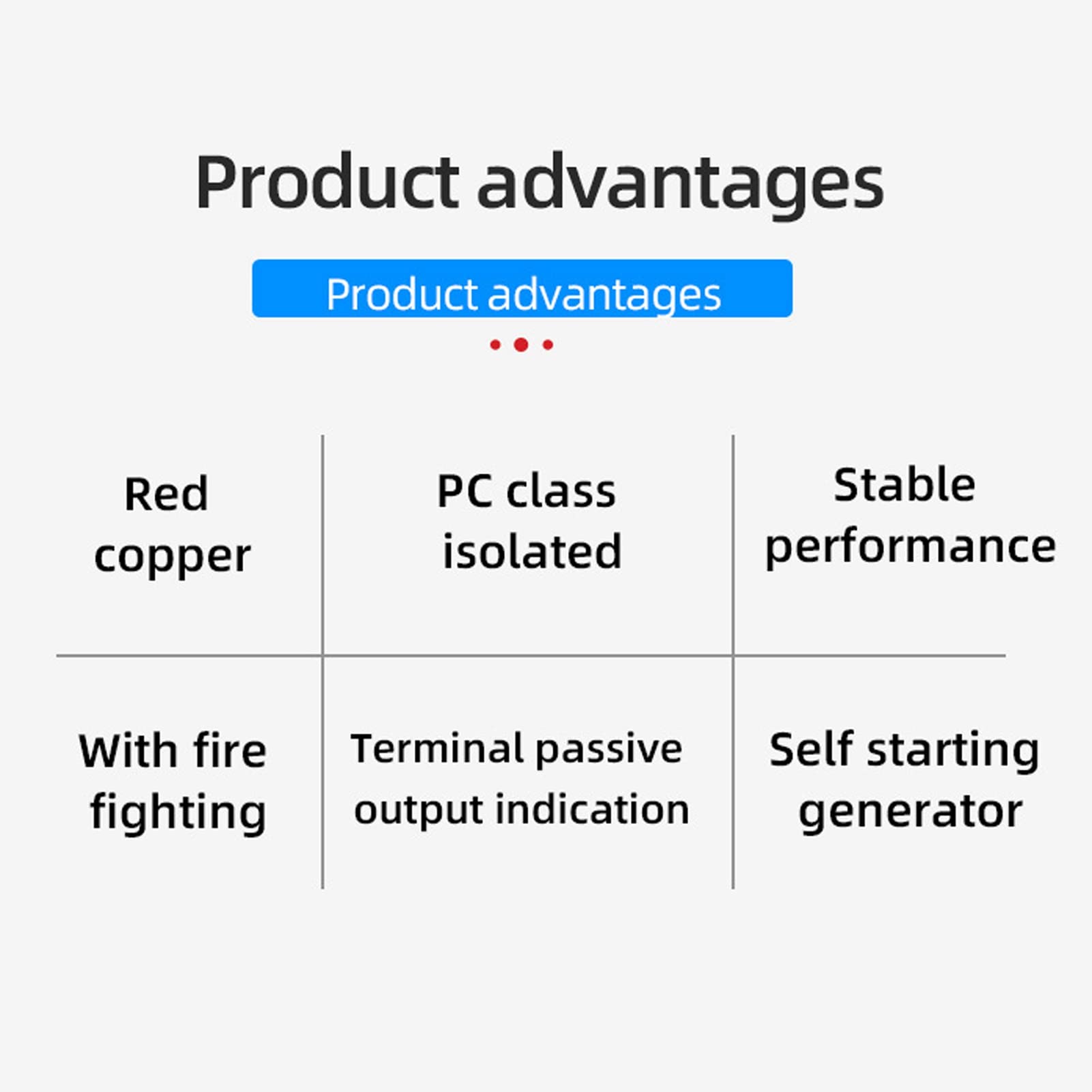 Product advantages

Product advantages

| Red copper | PC class isolated | Stable performance |
|---|---|---|
| With fire fighting | Terminal passive output indication | Self starting generator |